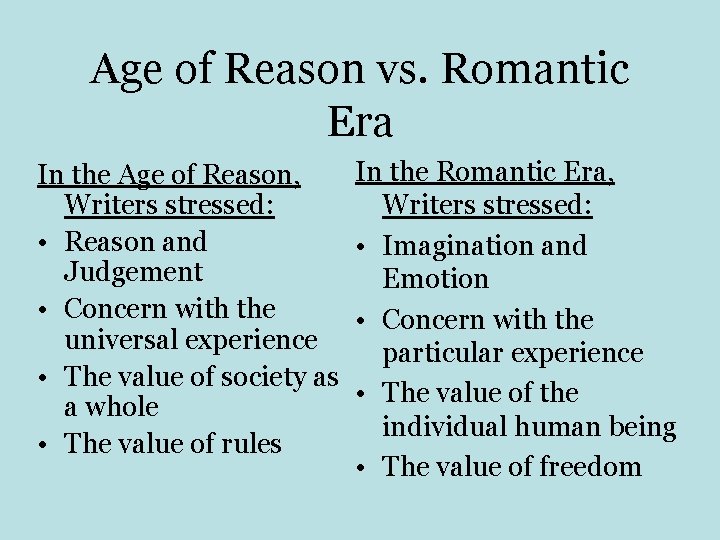 Age of Reason vs. Romantic Era

In the Age of Reason, Writers stressed:
• Reason and Judgement
• Concern with the universal experience
• The value of society as a whole
• The value of rules

In the Romantic Era, Writers stressed:
• Imagination and Emotion
• Concern with the particular experience
• The value of the individual human being
• The value of freedom